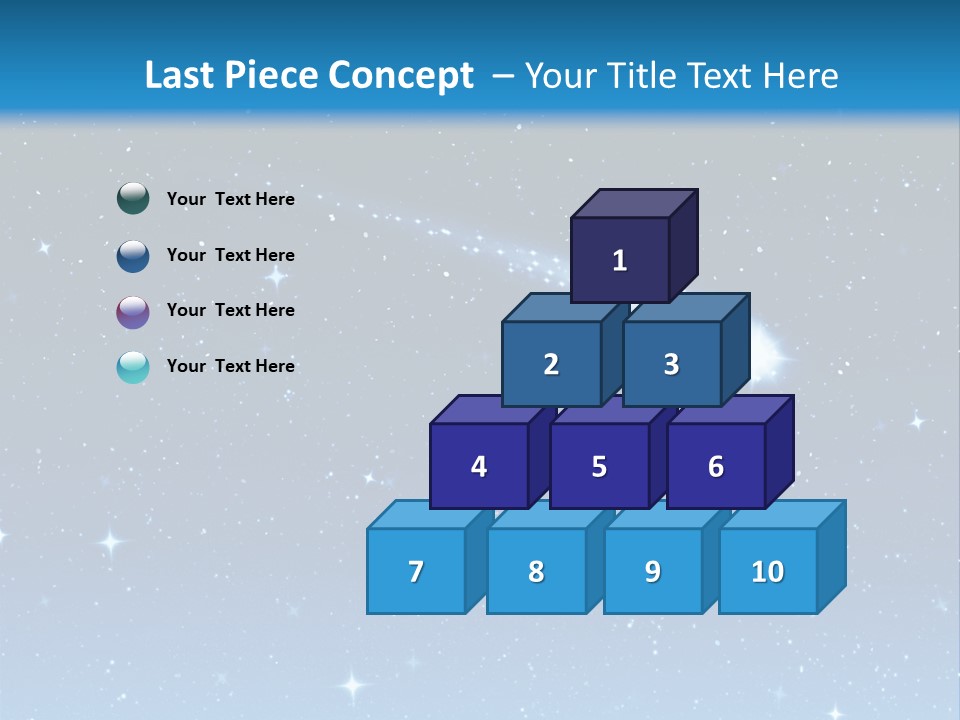 Last Piece Concept – Your Title Text Here

Your Text Here

Your Text Here

Your Text Here

Your Text Here

1

2

3

4

5

6

7

8

9

10